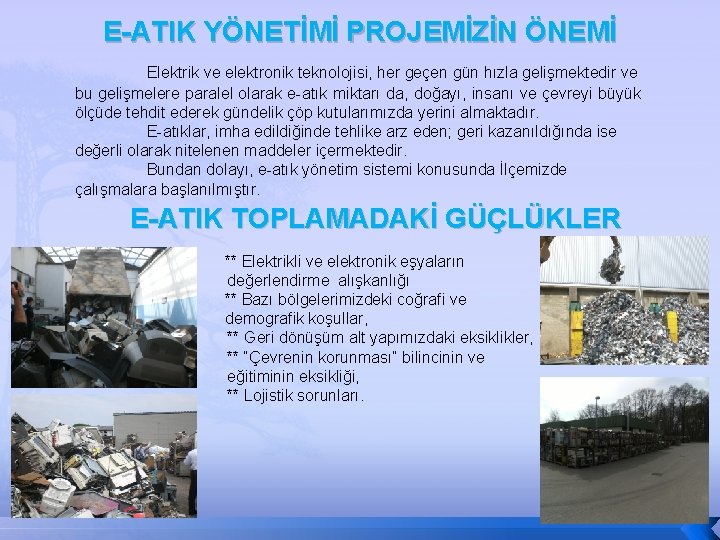 E-ATIK YÖNETİMİ PROJEMİZİN ÖNEMİ

Elektrik ve elektronik teknolojisi, her geçen gün hızla gelişmektedir ve bu gelişmelere paralel olarak e-atık miktarı da, doğayı, insanı ve çevreyi büyük ölçüde tehdit ederek gündelik çöp kutularımızda yerini almaktadır.

E-atıklar, imha edildiğinde tehlike arz eden; geri kazanıldığında ise değerli olarak nitelenen maddeler içermektedir.

Bundan dolayı, e-atık yönetim sistemi konusunda İlçemizde çalışmalara başlanılmıştır.

E-ATIK TOPLAMADAKİ GÜÇLÜKLER

** Elektrikli ve elektronik eşyaların değerlendirme alışkanlığı
** Bazı bölgelerimizdeki coğrafi ve demografik koşullar,
** Geri dönüşüm alt yapımızdaki eksiklikler,
** "Çevrenin korunması" bilincinin ve eğitiminin eksikliği,
** Lojistik sorunları.